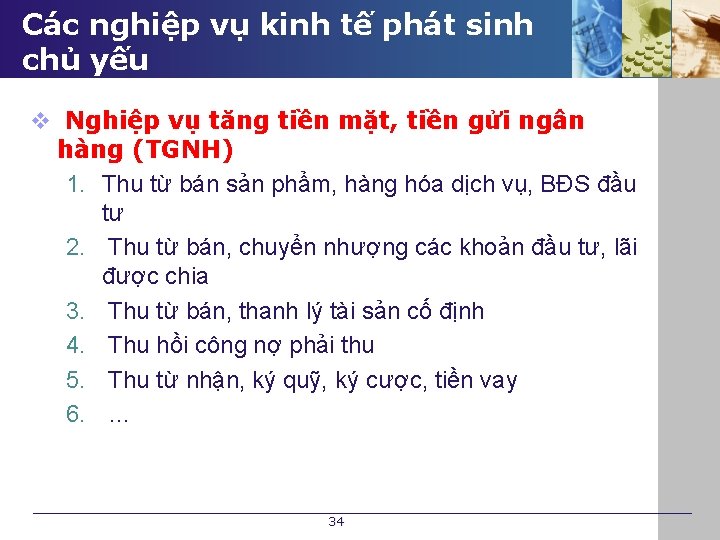 Các nghiệp vụ kinh tế phát sinh chủ yếu

❖ Nghiệp vụ tăng tiền mặt, tiền gửi ngân hàng (TGNH)

1. Thu từ bán sản phẩm, hàng hóa dịch vụ, BĐS đầu tư
2. Thu từ bán, chuyển nhượng các khoản đầu tư, lãi được chia
3. Thu từ bán, thanh lý tài sản cố định
4. Thu hồi công nợ phải thu
5. Thu từ nhận, ký quỹ, ký cược, tiền vay
6. …

34